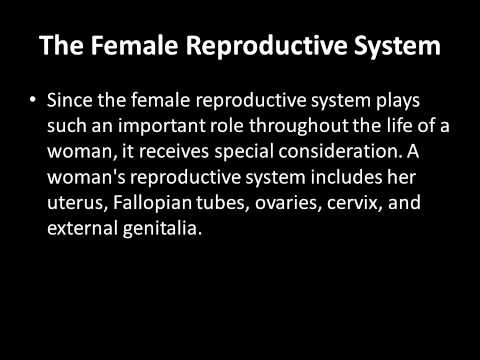 The Female Reproductive System

• Since the female reproductive system plays such an important role throughout the life of a woman, it receives special consideration. A woman's reproductive system includes her uterus, Fallopian tubes, ovaries, cervix, and external genitalia.